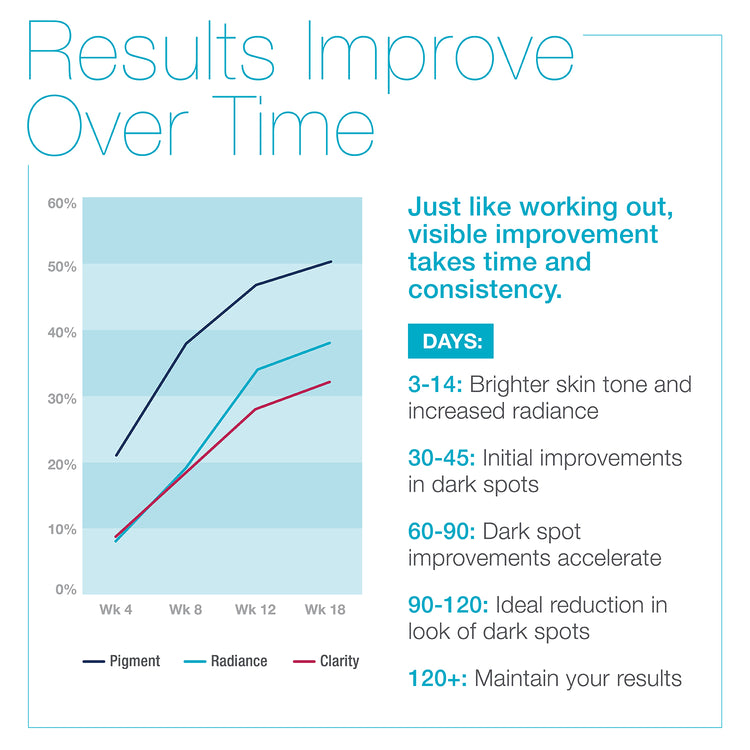 Results Improve Over Time

60%
50%
40%
30%
20%
10%
0%

Wk 4
Wk 8
Wk 12
Wk 18

Pigment
Radiance
Clarity

Just like working out, visible improvement takes time and consistency.

DAYS:

3-14: Brighter skin tone and increased radiance

30-45: Initial improvements in dark spots

60-90: Dark spot improvements accelerate

90-120: Ideal reduction in look of dark spots

120+: Maintain your results